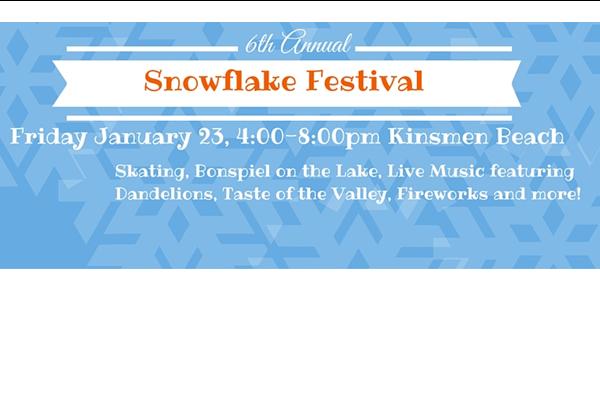 6th Annual

Snowflake Festival

Friday January 23, 4:00-8:00pm Kinsmen Beach

Skating, Bonspiel on the Lake, Live Music featuring Dandelions, Taste of the Valley, Fireworks and more!